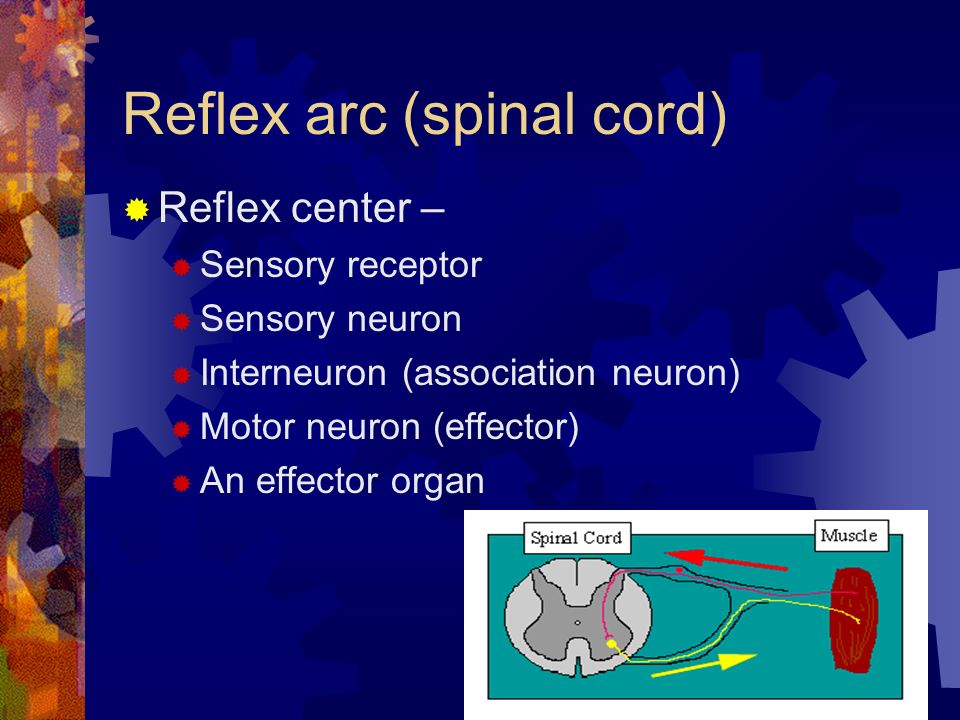 Reflex arc (spinal cord)

Reflex center –
Sensory receptor
Sensory neuron
Interneuron (association neuron)
Motor neuron (effector)
An effector organ

Spinal Cord
Muscle